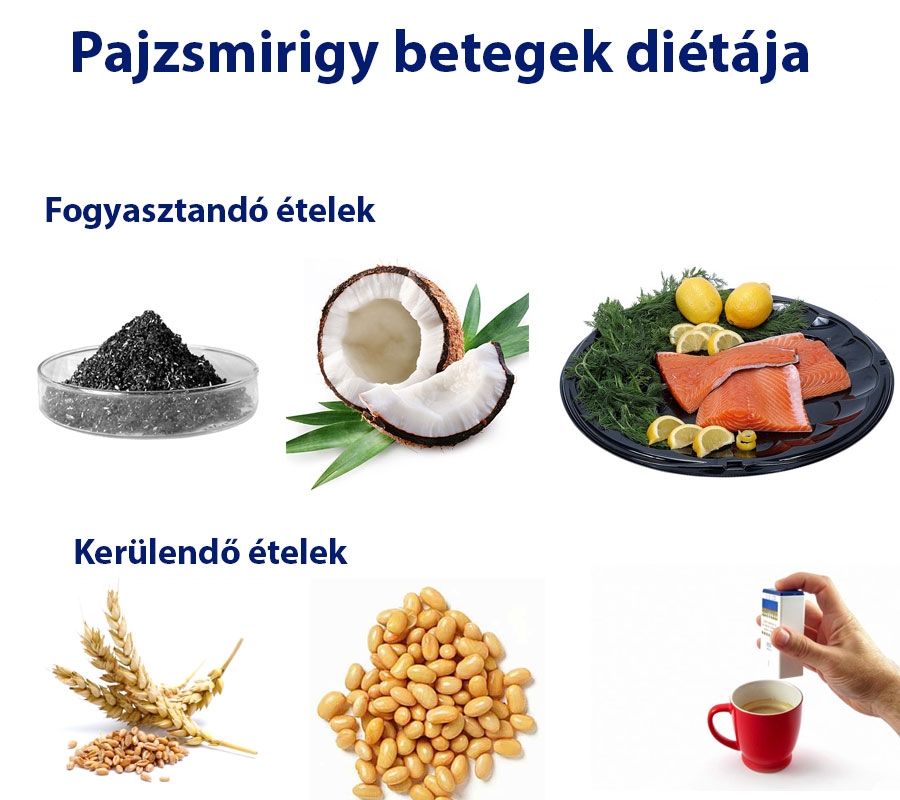 Pajzsmirigy betegek diétája

Fogyasztandó ételek

Kerülendő ételek